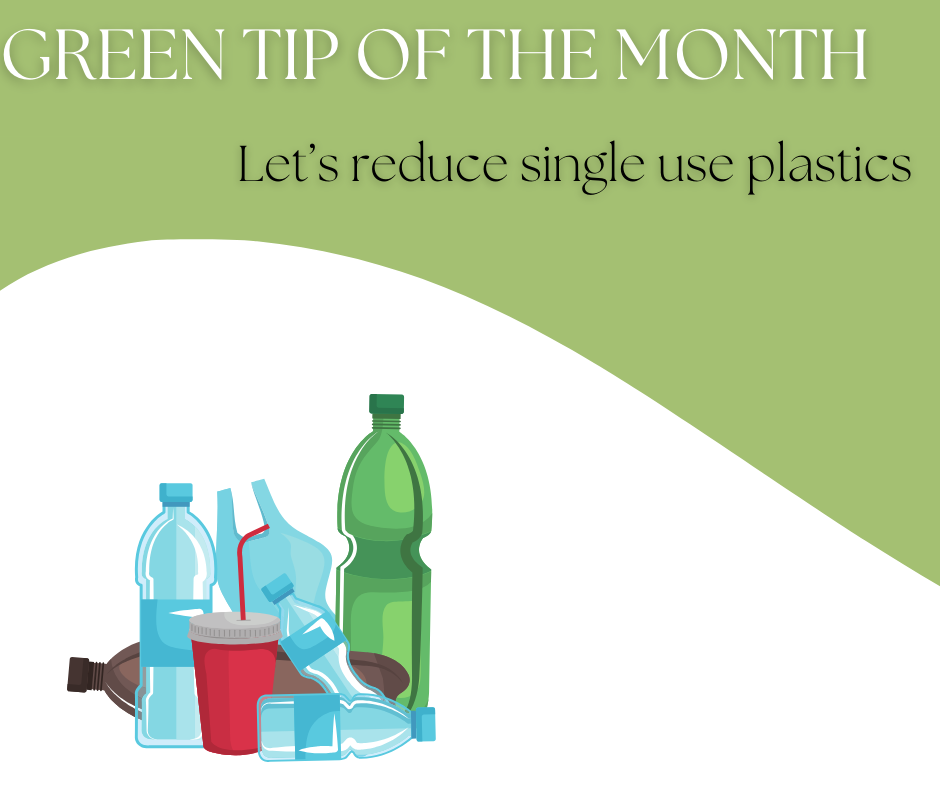 GREEN TIP OF THE MONTH

Let's reduce single use plastics